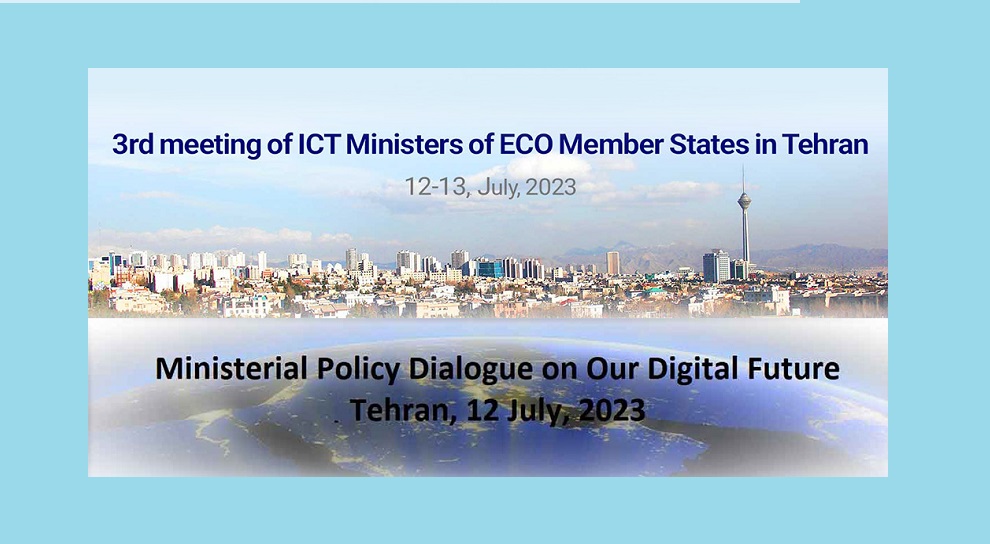 3rd meeting of ICT Ministers of ECO Member States in Tehran
12-13, July, 2023

Ministerial Policy Dialogue on Our Digital Future
Tehran, 12 July, 2023